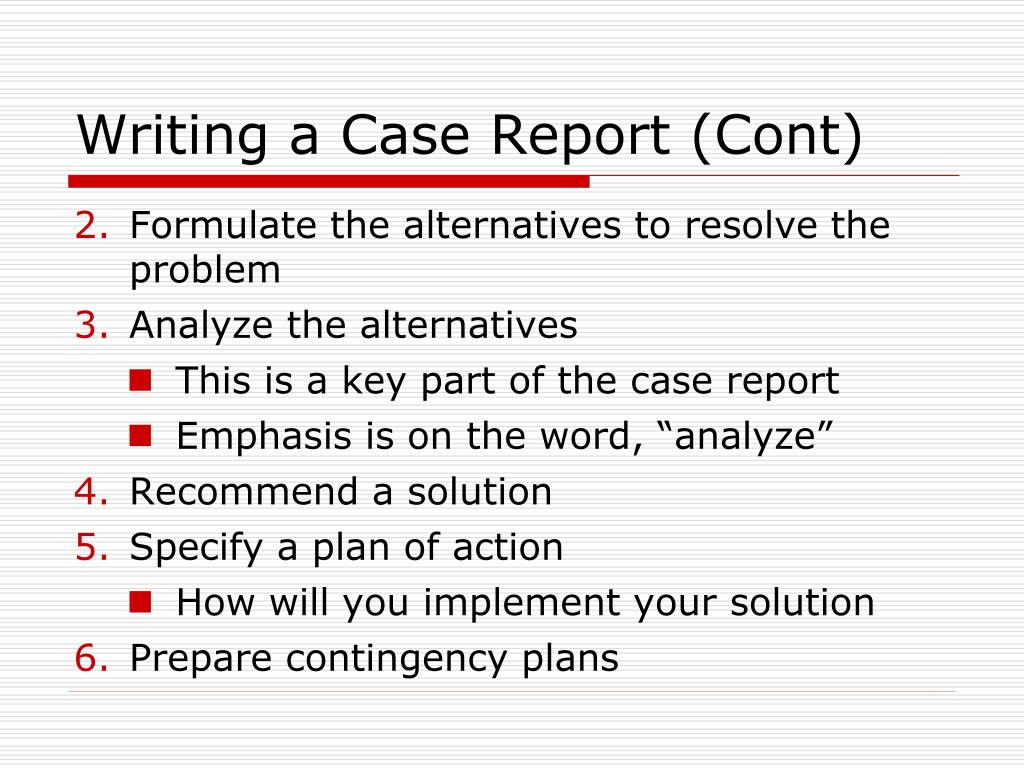 Writing a Case Report (Cont)

2. Formulate the alternatives to resolve the problem
3. Analyze the alternatives
   - This is a key part of the case report
   - Emphasis is on the word, “analyze”
4. Recommend a solution
5. Specify a plan of action
   - How will you implement your solution
6. Prepare contingency plans